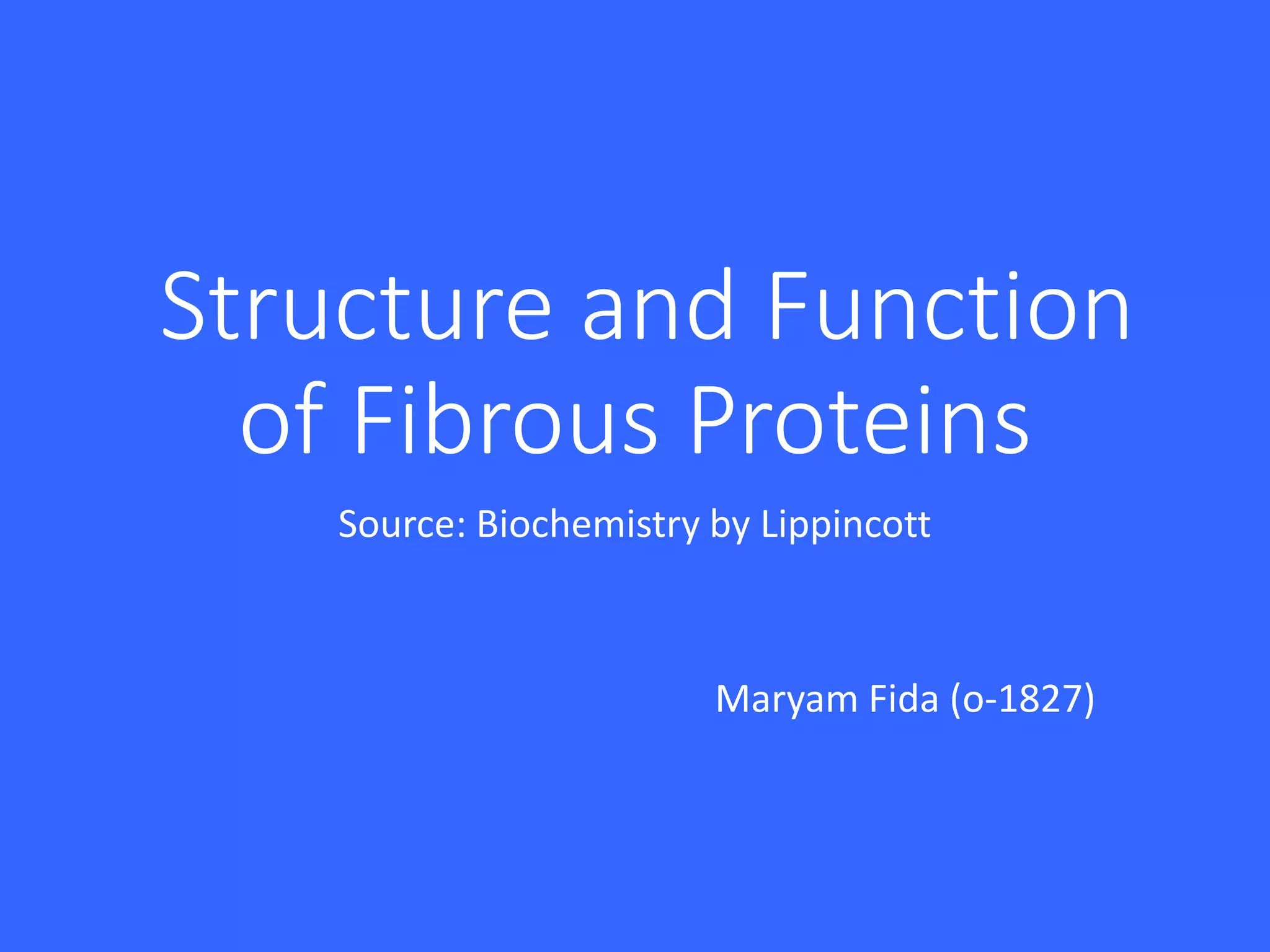 Structure and Function of Fibrous Proteins

Source: Biochemistry by Lippincott

Maryam Fida (o-1827)